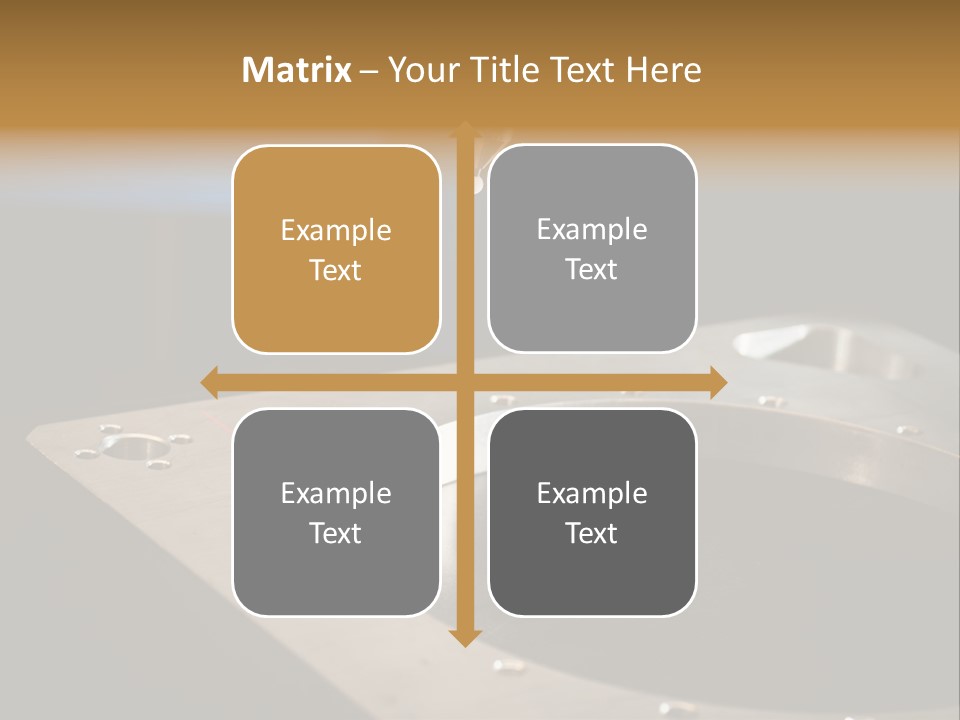 Matrix – Your Title Text Here

Example Text

Example Text

Example Text

Example Text